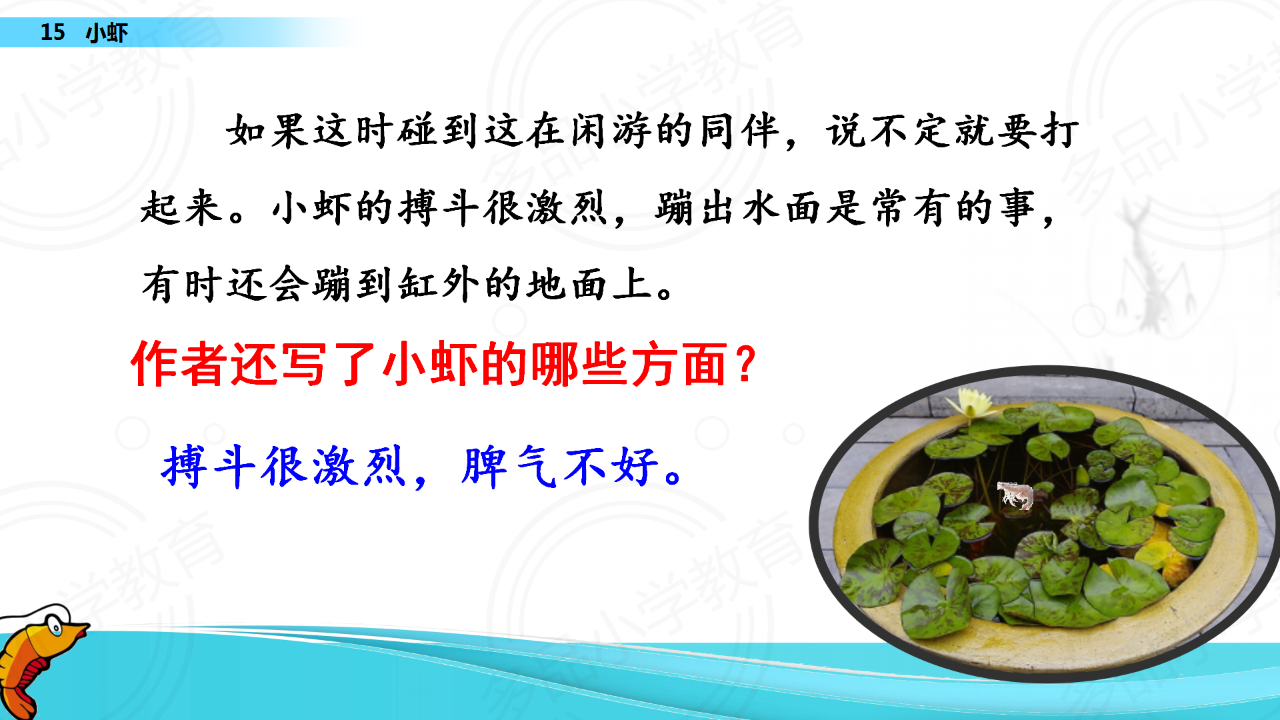 15 小虾

如果这时碰到这在闲游的同伴，说不定就要打起来。小虾的搏斗很激烈，蹦出水面是常有的事，有时还会蹦到缸外的地面上。

作者还写了小虾的哪些方面？

搏斗很激烈，脾气不好。